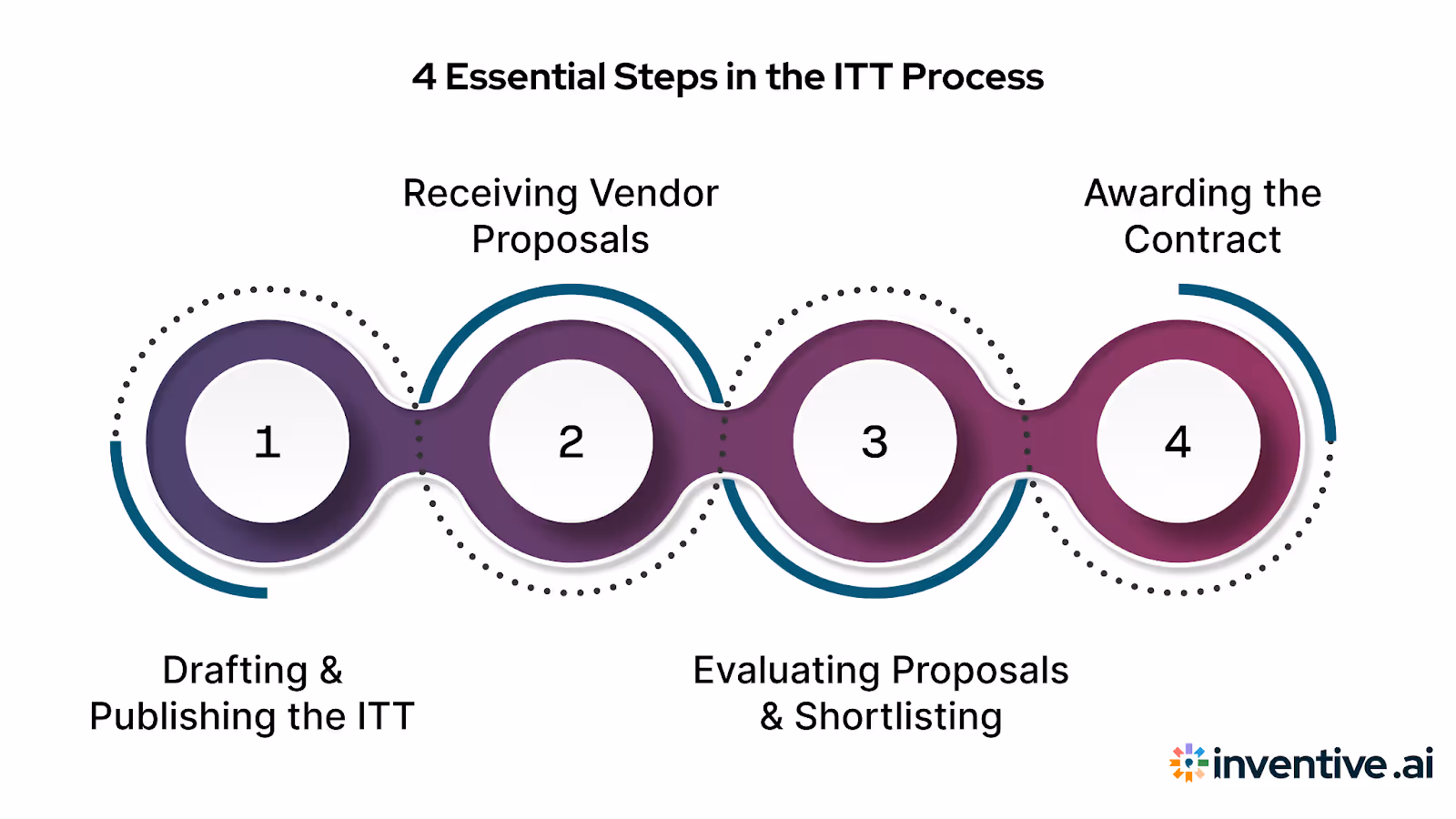 4 Essential Steps in the ITT Process

Receiving Vendor Proposals

Awarding the Contract

1

2

3

4

Drafting & Publishing the ITT

Evaluating Proposals & Shortlisting

inventive.ai